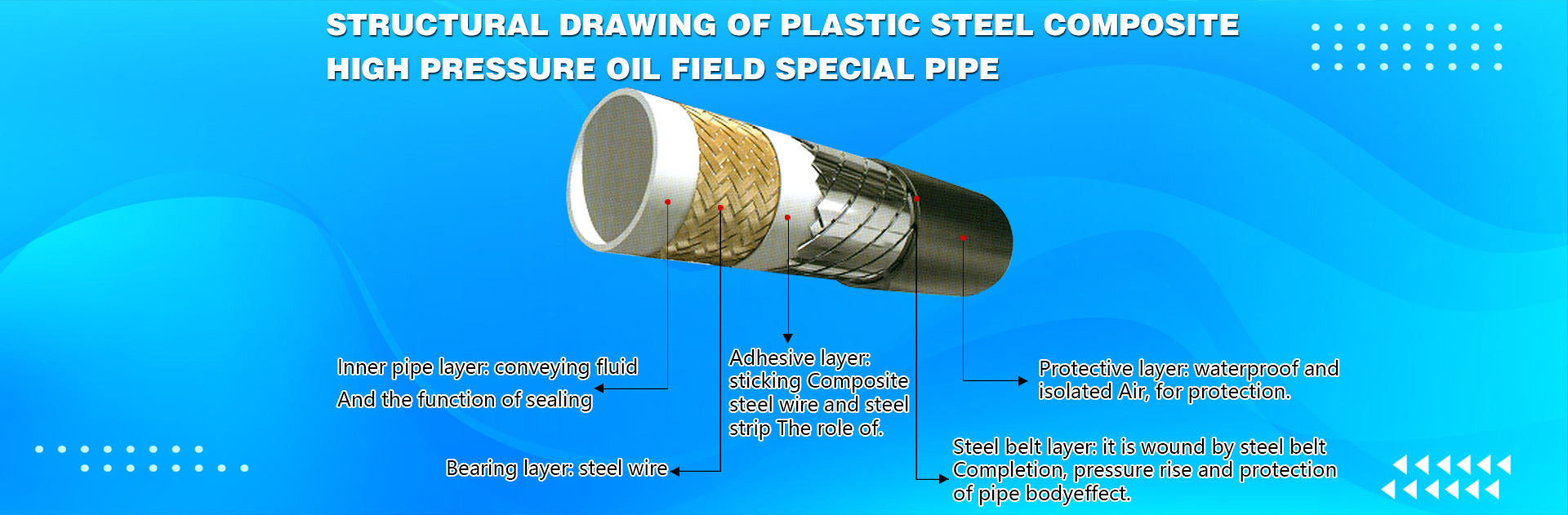 STRUCTURAL DRAWING OF PLASTIC STEEL COMPOSITE HIGH PRESSURE OIL FIELD SPECIAL PIPE

Inner pipe layer: conveying fluid
And the function of sealing

Bearing layer: steel wire

Adhesive layer: sticking Composite steel wire and steel strip The role of.

Protective layer: waterproof and isolated Air, for protection.

Steel belt layer: it is wound by steel belt Completion, pressure rise and protection of pipe bodyeffect.